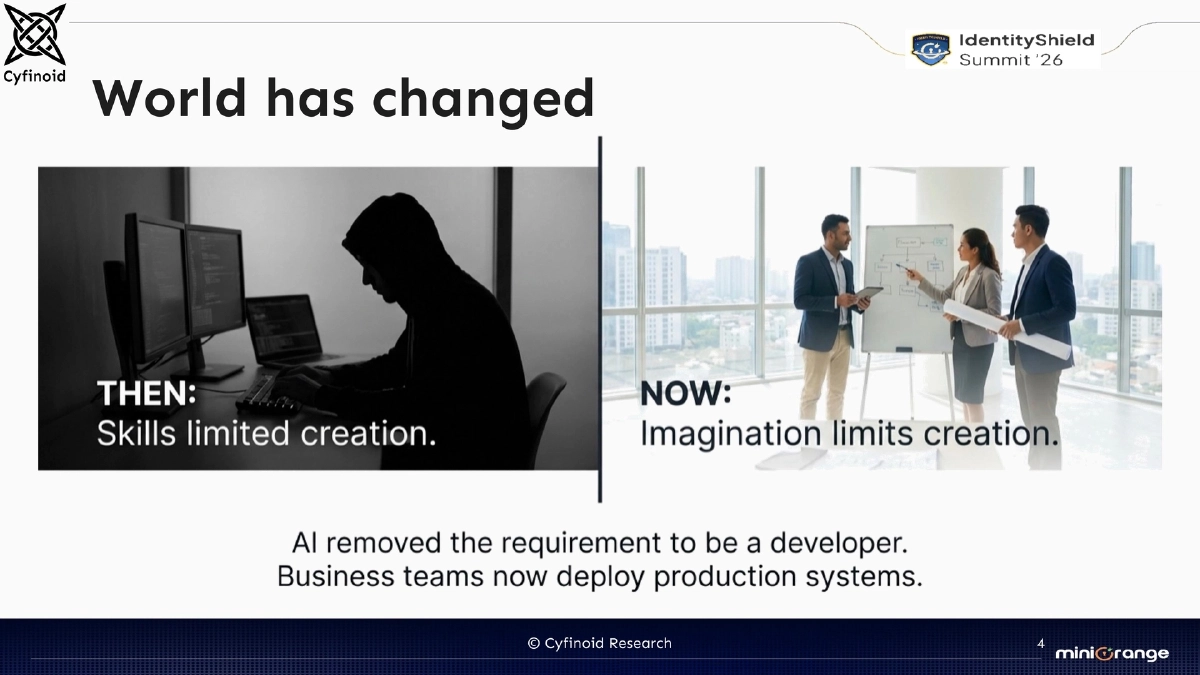 Cyfinoid

IdentityShield Summit '26

World has changed

THEN:
Skills limited creation.

NOW:
Imagination limits creation.

AI removed the requirement to be a developer.
Business teams now deploy production systems.

© Cyfinoid Research

4

miniOrange